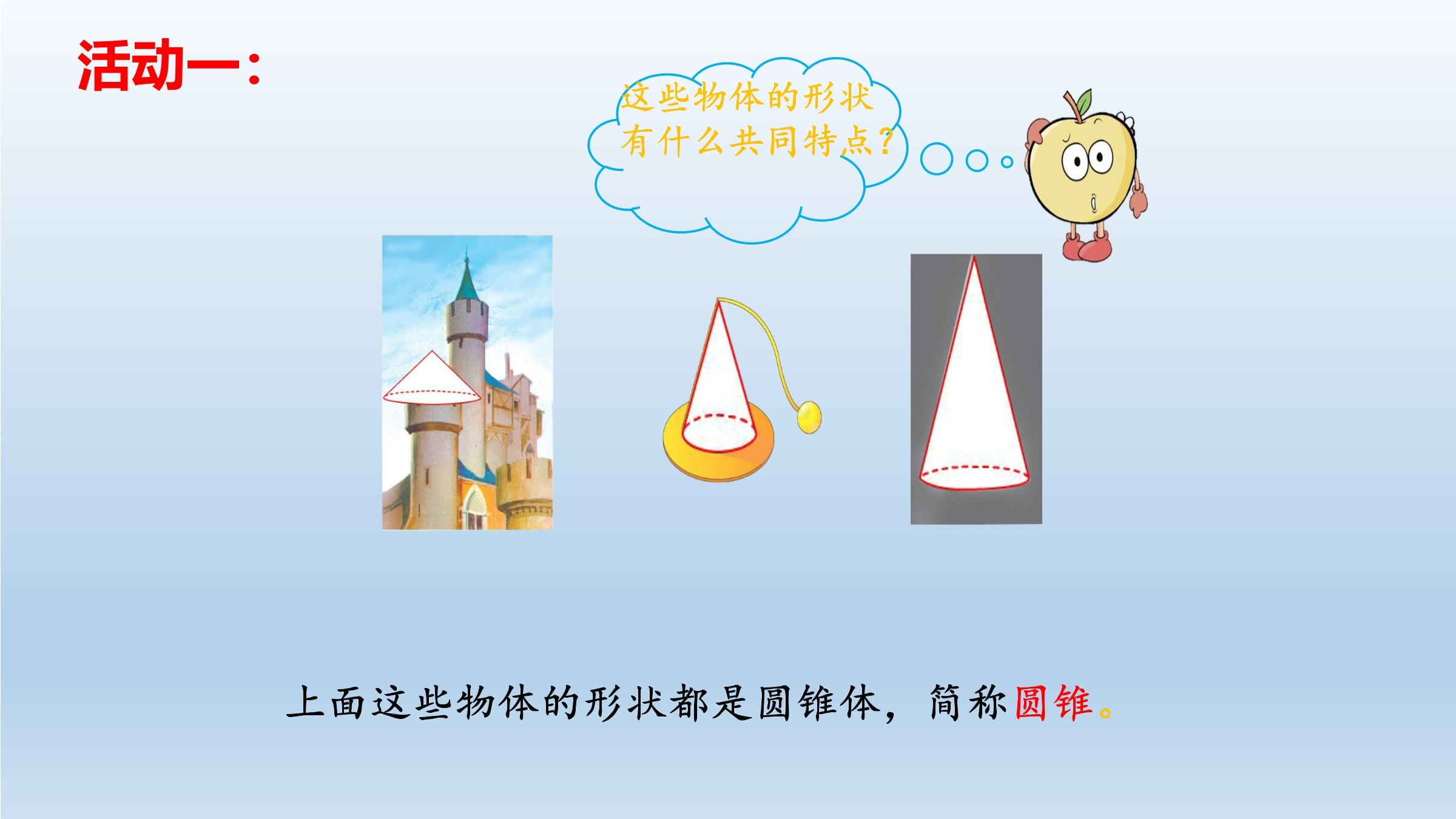 活动一：

这些物体的形状有什么共同特点？

上面这些物体的形状都是圆锥体，简称圆锥。